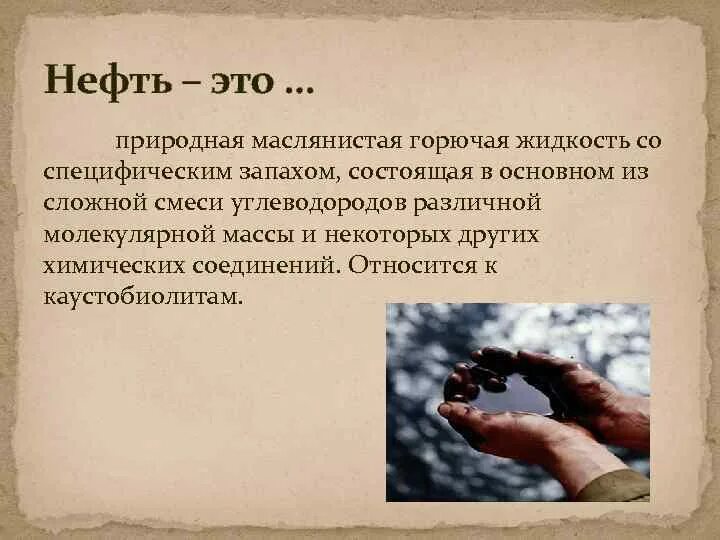 Нефть – это …

природная маслянистая горючая жидкость со специфическим запахом, состоящая в основном из сложной смеси углеводородов различной молекулярной массы и некоторых других химических соединений. Относится к каустобиолитам.